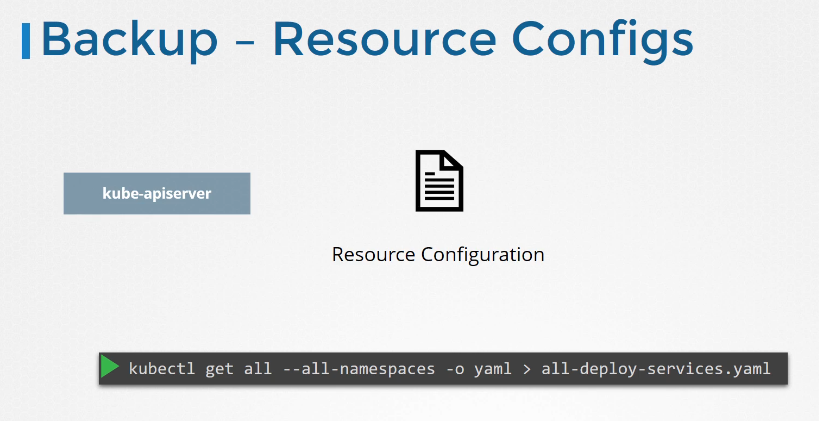 Backup – Resource Configs

kube-apiserver

Resource Configuration

kubectl get all --all-namespaces -o yaml > all-deploy-services.yaml